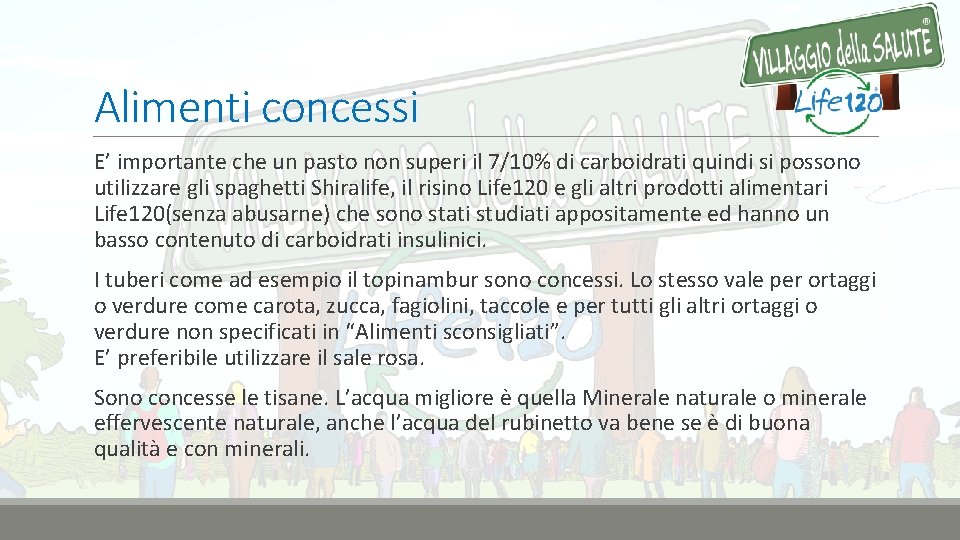 VILLAGGIO della SALUTE®
Life120

Alimenti concessi

E' importante che un pasto non superi il 7/10% di carboidrati quindi si possono utilizzare gli spaghetti Shiralife, il risino Life120 e gli altri prodotti alimentari Life120(senza abusarne) che sono stati studiati appositamente ed hanno un basso contenuto di carboidrati insulinici.

I tuberi come ad esempio il topinambur sono concessi. Lo stesso vale per ortaggi o verdure come carota, zucca, fagiolini, taccole e per tutti gli altri ortaggi o verdure non specificati in "Alimenti sconsigliati".
E' preferibile utilizzare il sale rosa.

Sono concesse le tisane. L'acqua migliore è quella Minerale naturale o minerale effervescente naturale, anche l'acqua del rubinetto va bene se è di buona qualità e con minerali.